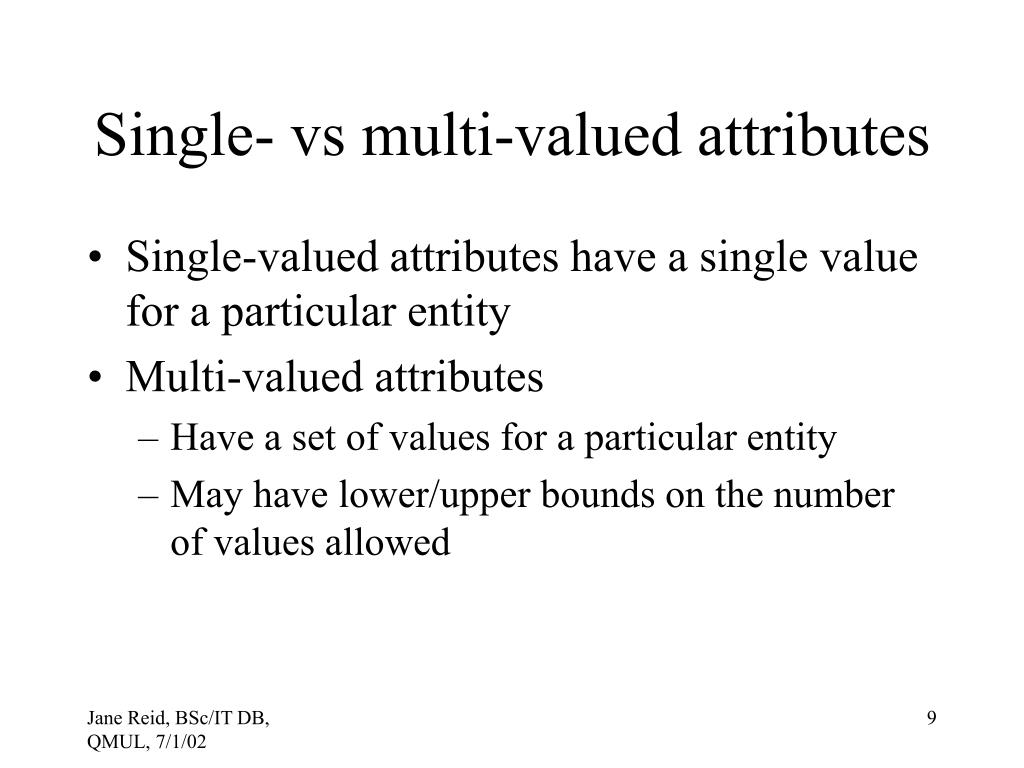 Single- vs multi-valued attributes

• Single-valued attributes have a single value for a particular entity
• Multi-valued attributes
– Have a set of values for a particular entity
– May have lower/upper bounds on the number of values allowed

Jane Reid, BSc/IT DB, QMUL, 7/1/02

9